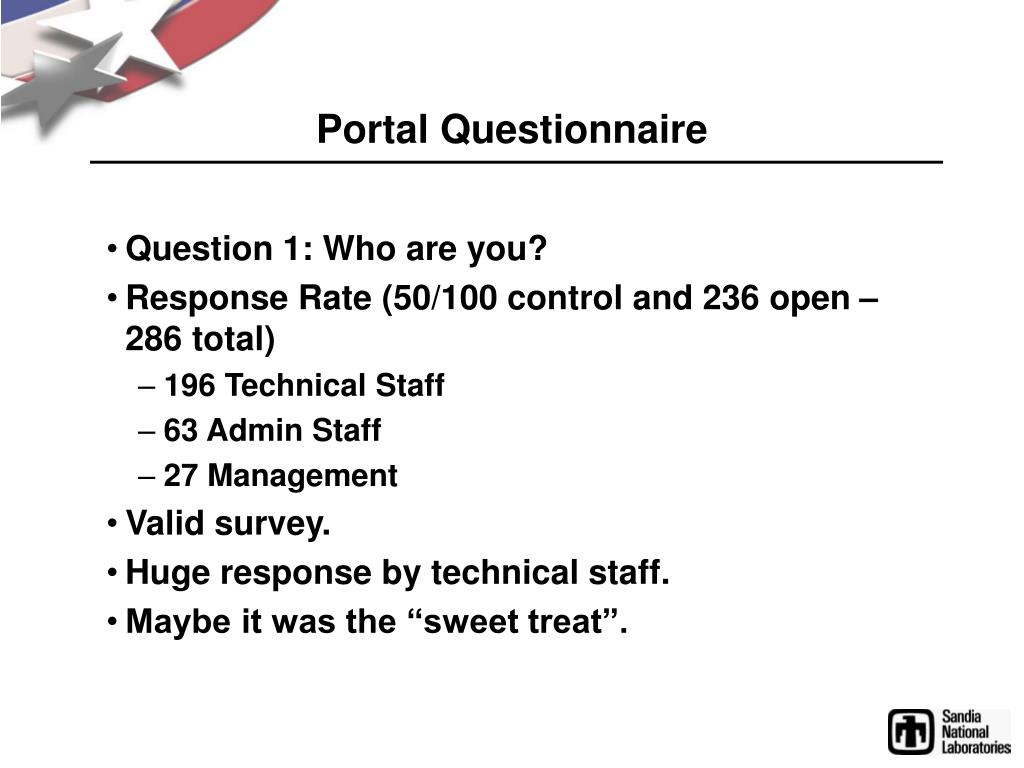 Portal Questionnaire

• Question 1: Who are you?
• Response Rate (50/100 control and 236 open – 286 total)
– 196 Technical Staff
– 63 Admin Staff
– 27 Management
• Valid survey.
• Huge response by technical staff.
• Maybe it was the “sweet treat”.

Sandia National Laboratories